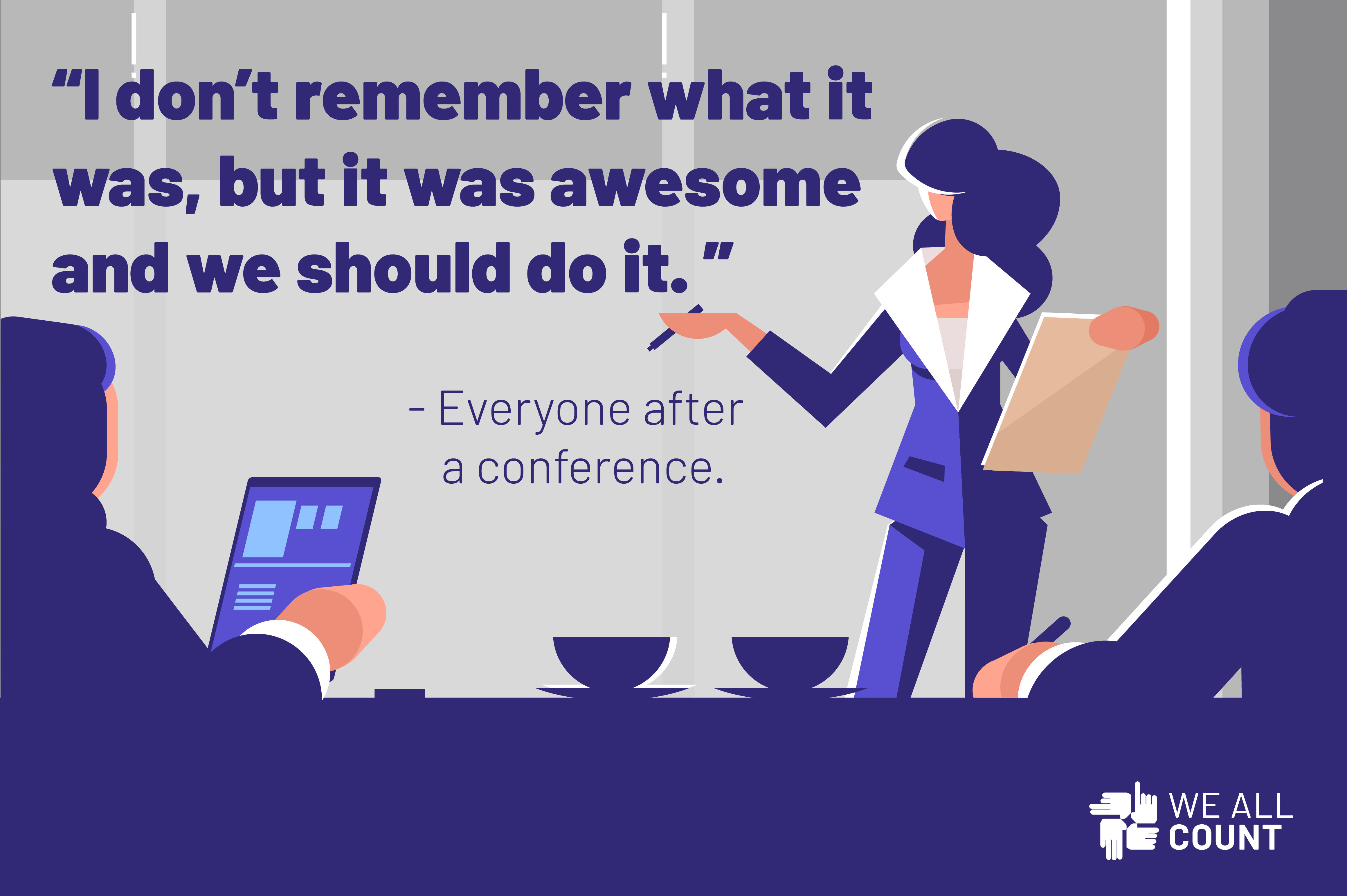 “I don’t remember what it was, but it was awesome and we should do it.”

- Everyone after a conference.

WE ALL COUNT